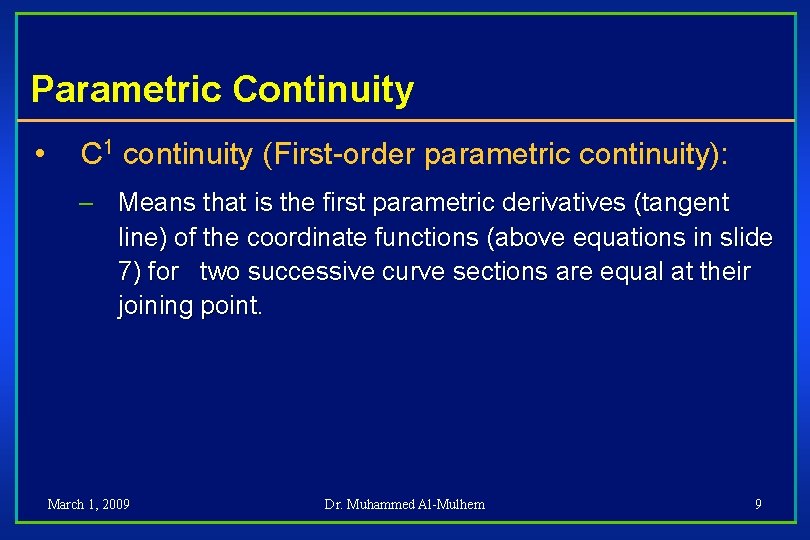 Parametric Continuity

• $C^1$ continuity (First-order parametric continuity):

– Means that is the first parametric derivatives (tangent line) of the coordinate functions (above equations in slide 7) for two successive curve sections are equal at their joining point.

March 1, 2009

Dr. Muhammed Al-Mulhem

9